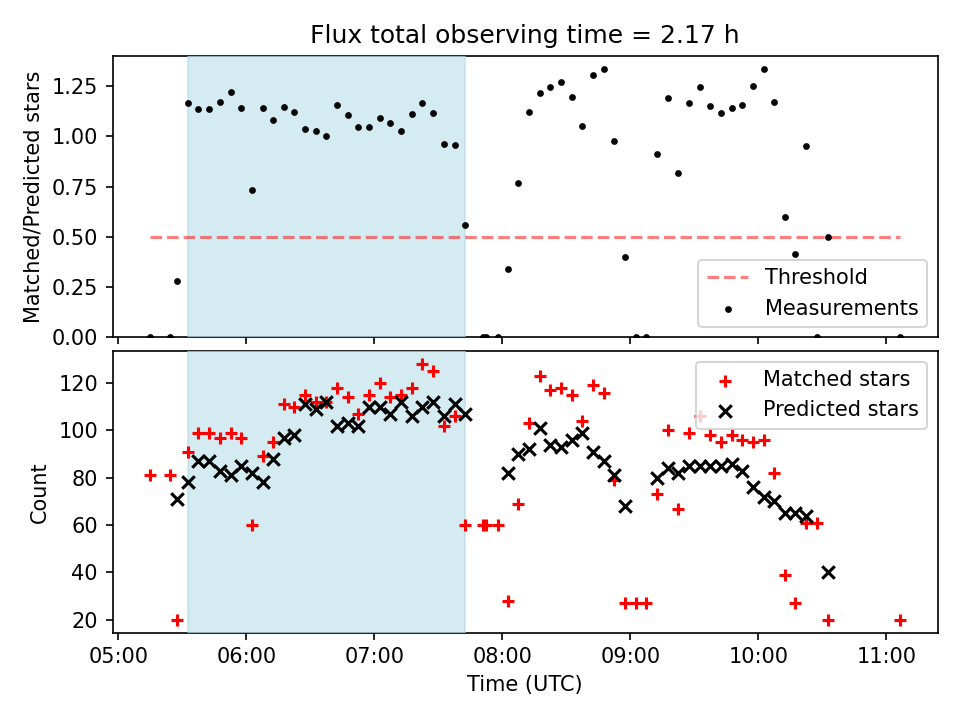 Flux total observing time = 2.17 h

Matched/Predicted stars

1.25
1.00
0.75
0.50
0.25
0.00

Threshold
Measurements

Count

120
100
80
60
40
20

Matched stars
Predicted stars

05:00 06:00 07:00 08:00 09:00 10:00 11:00

Time (UTC)